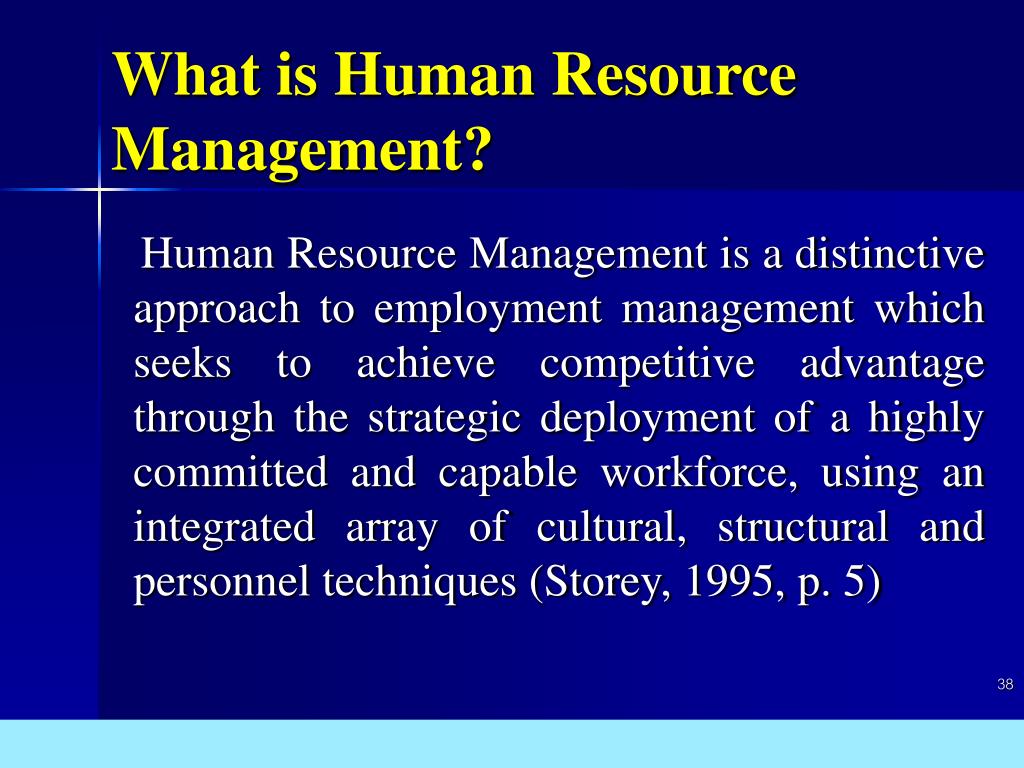 What is Human Resource Management?

Human Resource Management is a distinctive approach to employment management which seeks to achieve competitive advantage through the strategic deployment of a highly committed and capable workforce, using an integrated array of cultural, structural and personnel techniques (Storey, 1995, p. 5)

38